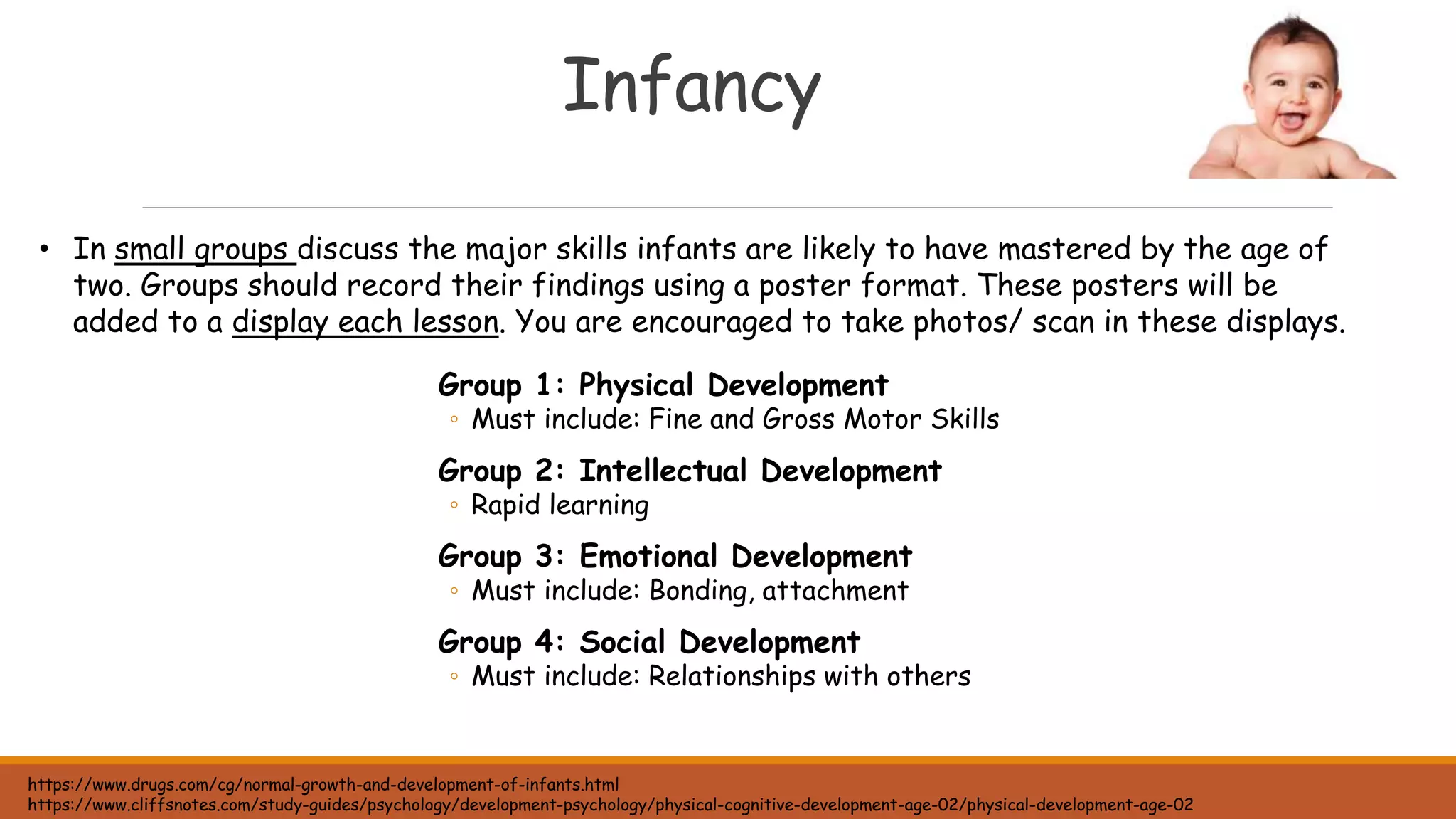 Infancy

• In small groups discuss the major skills infants are likely to have mastered by the age of two. Groups should record their findings using a poster format. These posters will be added to a display each lesson. You are encouraged to take photos/ scan in these displays.

Group 1: Physical Development
◦ Must include: Fine and Gross Motor Skills

Group 2: Intellectual Development
◦ Rapid learning

Group 3: Emotional Development
◦ Must include: Bonding, attachment

Group 4: Social Development
◦ Must include: Relationships with others

https://www.drugs.com/cg/normal-growth-and-development-of-infants.html
https://www.cliffsnotes.com/study-guides/psychology/development-psychology/physical-cognitive-development-age-02/physical-development-age-02